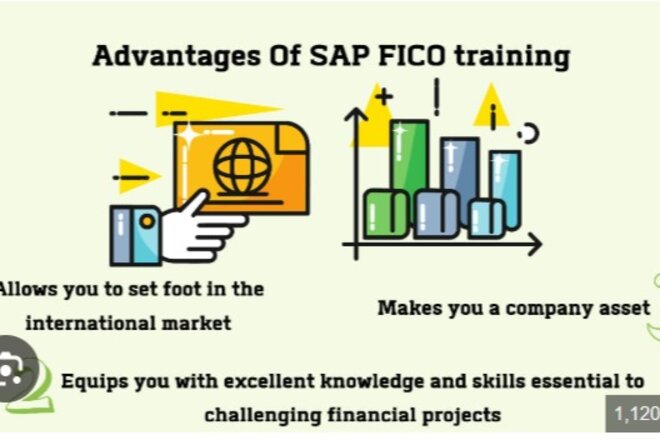 Advantages Of SAP FICO training

Allows you to set foot in the international market

Makes you a company asset

Equips you with excellent knowledge and skills essential to challenging financial projects

1,120